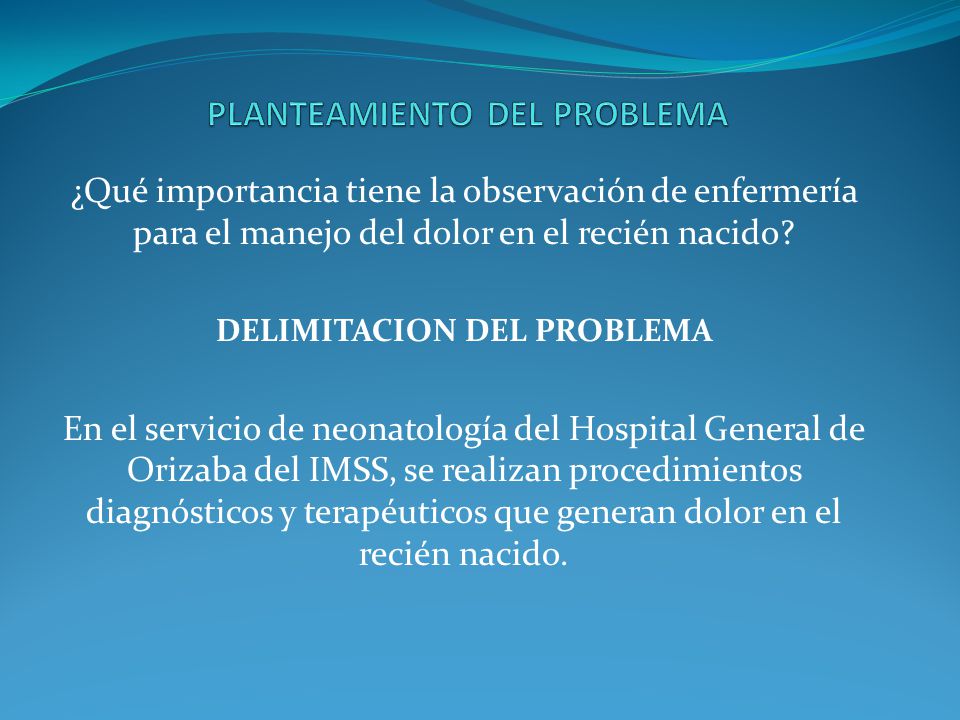 PLANTEAMIENTO DEL PROBLEMA

¿Qué importancia tiene la observación de enfermería para el manejo del dolor en el recién nacido?

DELIMITACION DEL PROBLEMA

En el servicio de neonatología del Hospital General de Orizaba del IMSS, se realizan procedimientos diagnósticos y terapéuticos que generan dolor en el recién nacido.